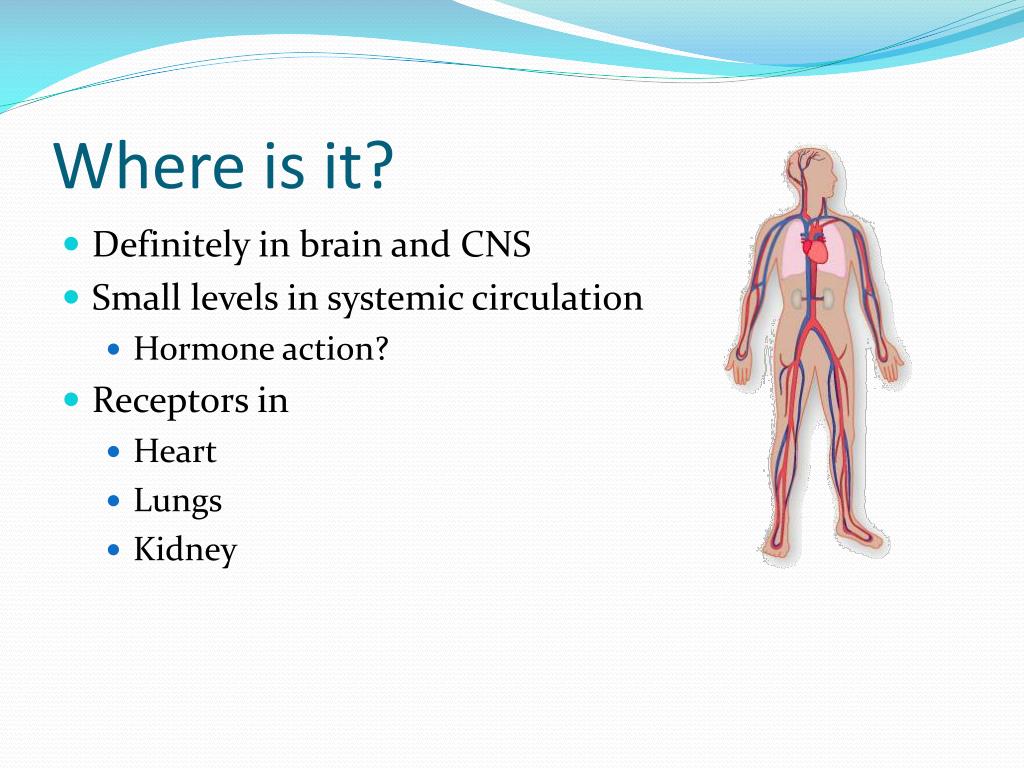 Where is it?

- Definitely in brain and CNS
- Small levels in systemic circulation
  - Hormone action?
- Receptors in
  - Heart
  - Lungs
  - Kidney